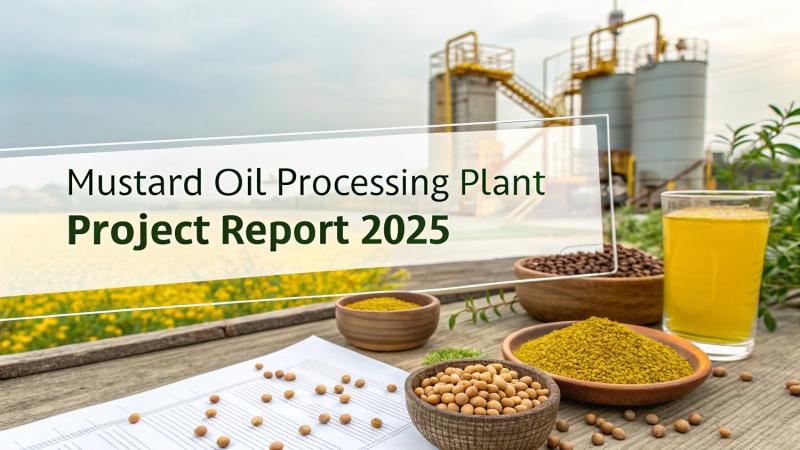 Mustard Oil Processing Plant
Project Report 2025